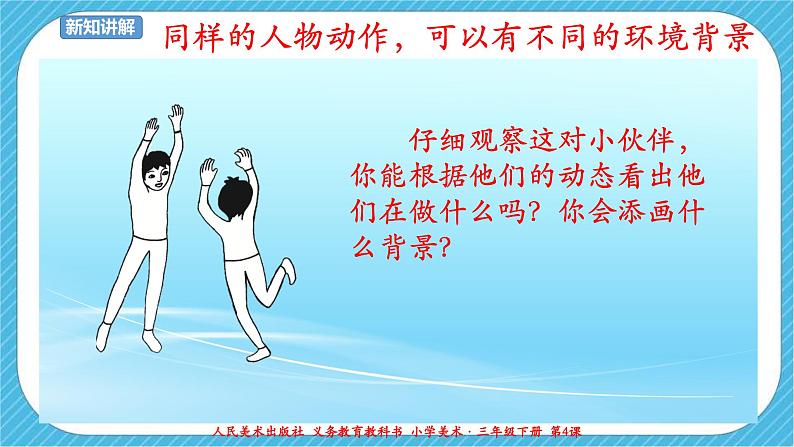 新知讲解

同样的人物动作，可以有不同的环境背景

仔细观察这对小伙伴，你能根据他们的动态看出他们在做什么吗？你会添画什么背景？

人民美术出版社 义务教育教科书 小学美术 · 三年级下册 第4课